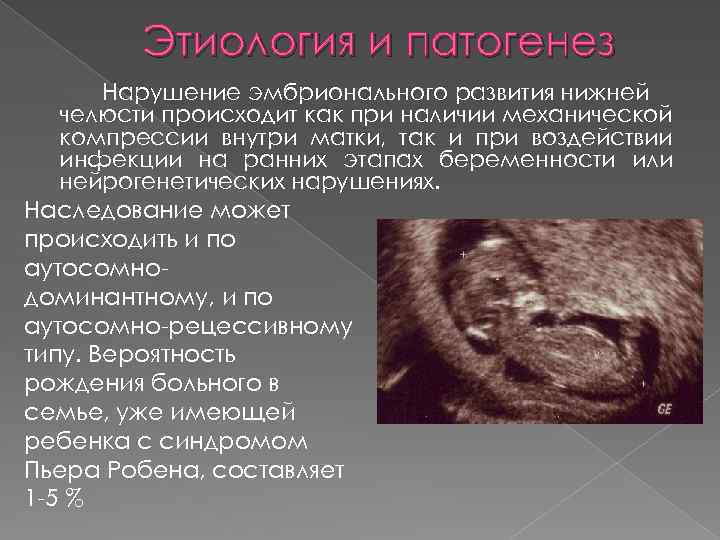 Этиология и патогенез

Нарушение эмбрионального развития нижней челюсти происходит как при наличии механической компрессии внутри матки, так и при воздействии инфекции на ранних этапах беременности или нейрогенетических нарушениях.

Наследование может происходить и по аутосомно-доминантному, и по аутосомно-рецессивному типу. Вероятность рождения больного в семье, уже имеющей ребенка с синдромом Пьера Робена, составляет 1-5 %

GE